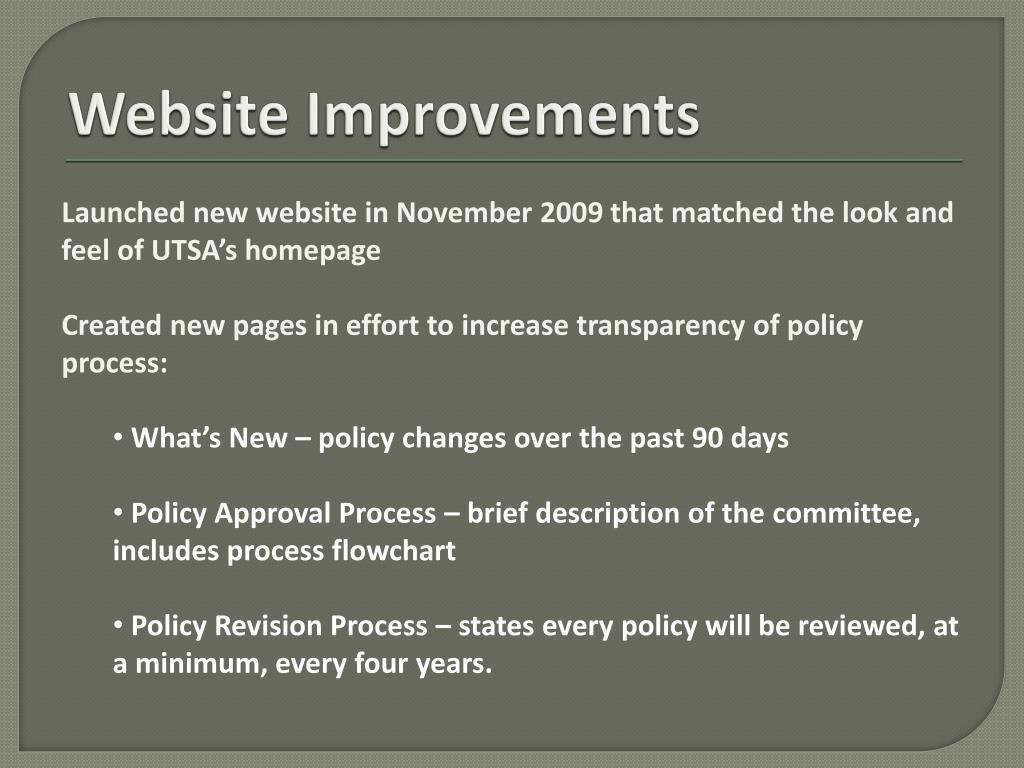 Website Improvements

Launched new website in November 2009 that matched the look and feel of UTSA’s homepage

Created new pages in effort to increase transparency of policy process:

• What’s New – policy changes over the past 90 days

• Policy Approval Process – brief description of the committee, includes process flowchart

• Policy Revision Process – states every policy will be reviewed, at a minimum, every four years.